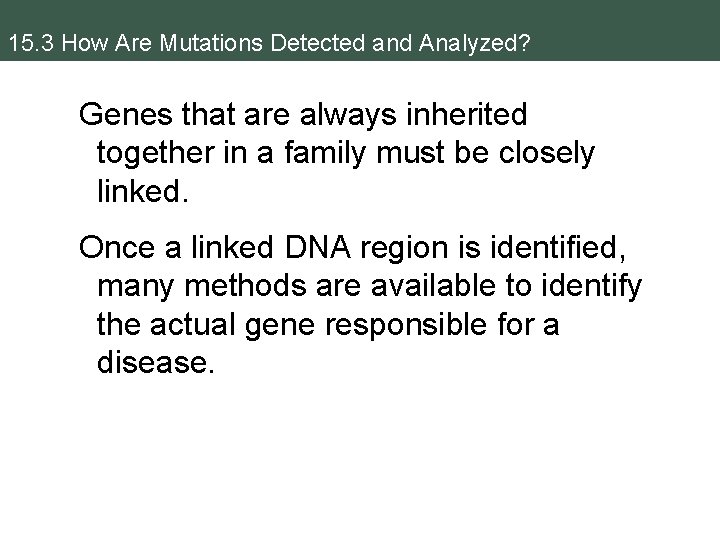 15.3 How Are Mutations Detected and Analyzed?

Genes that are always inherited together in a family must be closely linked.

Once a linked DNA region is identified, many methods are available to identify the actual gene responsible for a disease.